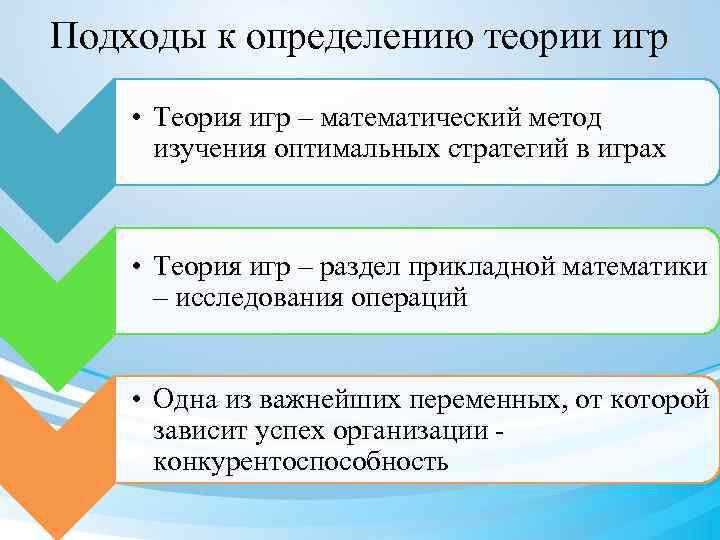 Подходы к определению теории игр

• Теория игр – математический метод изучения оптимальных стратегий в играх

• Теория игр – раздел прикладной математики – исследования операций

• Одна из важнейших переменных, от которой зависит успех организации - конкурентоспособность